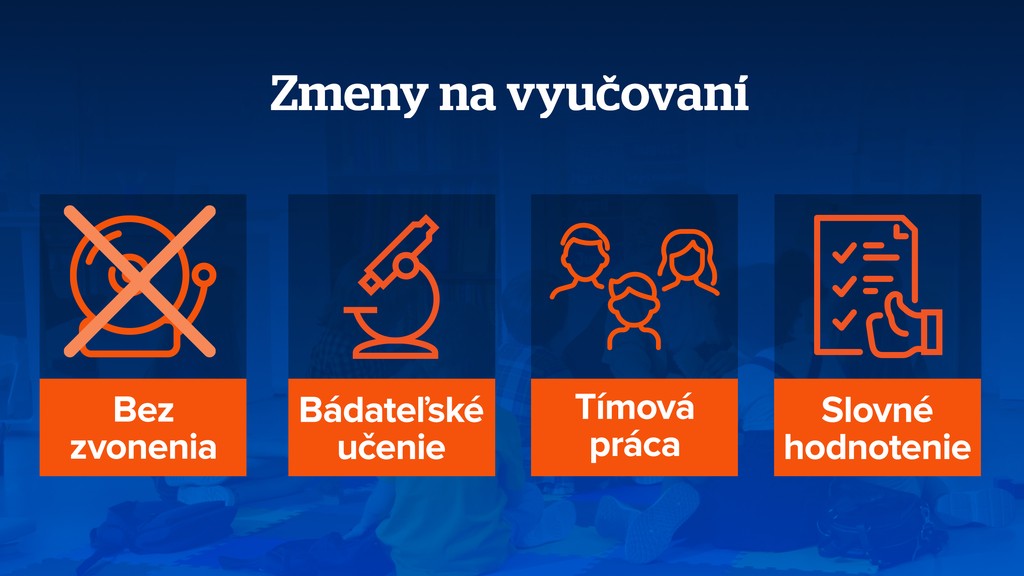 Zmeny na vyučovaní

Bez zvonenia

Bádateľské učenie

Tímová práca

Slovné hodnotenie